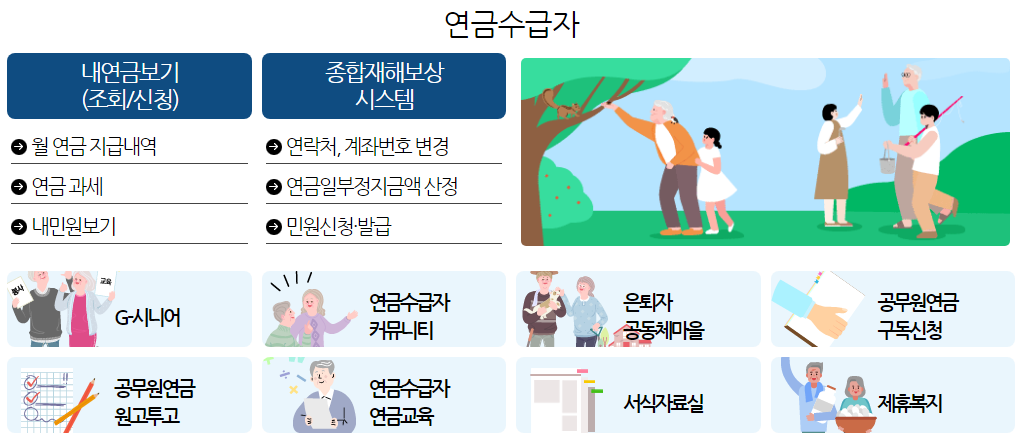 연금수급자

내연금보기
(조회/신청)

월 연금 지급내역

연금 과세

내민원보기

종합재해보상
시스템

연락처, 계좌번호 변경

연금일부정지금액 산정

민원신청·발급

봉사

교육

G-시니어

연금수급자
커뮤니티

은퇴자
공동체마을

공무원연금
구독신청

공무원연금
원고투고

연금수급자
연금교육

서식자료실

제휴복지